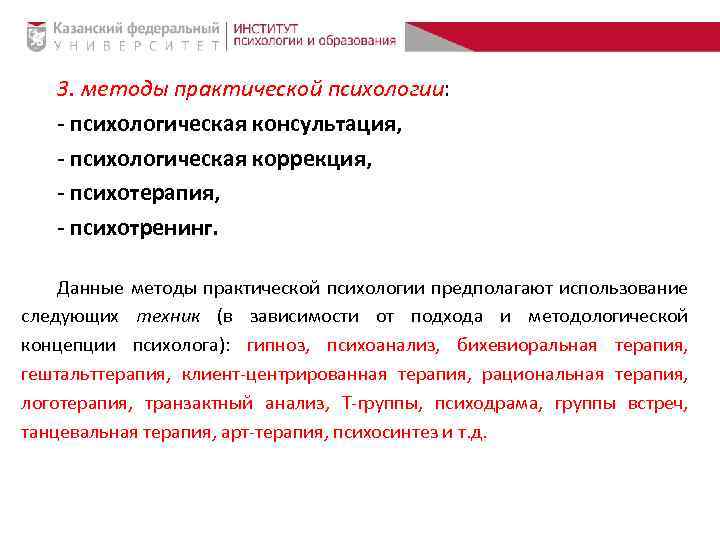 Казанский федеральный
УНИВЕРСИТЕТ
ИНСТИТУТ
психологии и образования

3. методы практической психологии:
- психологическая консультация,
- психологическая коррекция,
- психотерапия,
- психотренинг.

Данные методы практической психологии предполагают использование следующих техник (в зависимости от подхода и методологической концепции психолога): гипноз, психоанализ, бихевиоральная терапия, гештальттерапия, клиент-центрированная терапия, рациональная терапия, логотерапия, транзактный анализ, Т-группы, психодрама, группы встреч, танцевальная терапия, арт-терапия, психосинтез и т.д.